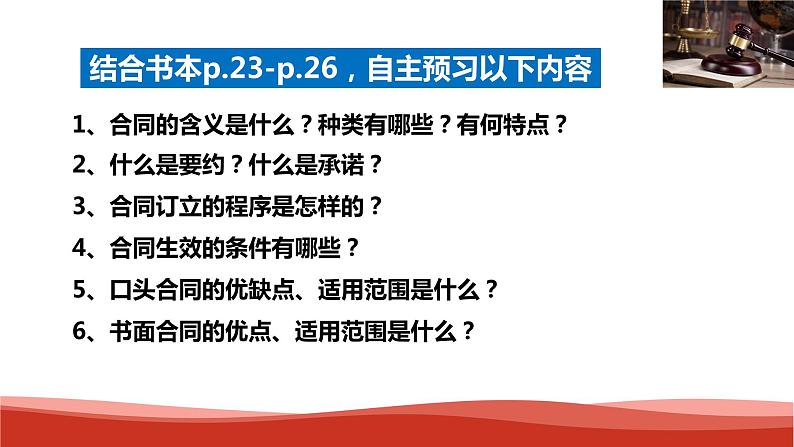 结合书本p.23-p.26，自主预习以下内容

1、合同的含义是什么？种类有哪些？有何特点？

2、什么是要约？什么是承诺？

3、合同订立的程序是怎样的？

4、合同生效的条件有哪些？

5、口头合同的优缺点、适用范围是什么？

6、书面合同的优点、适用范围是什么？